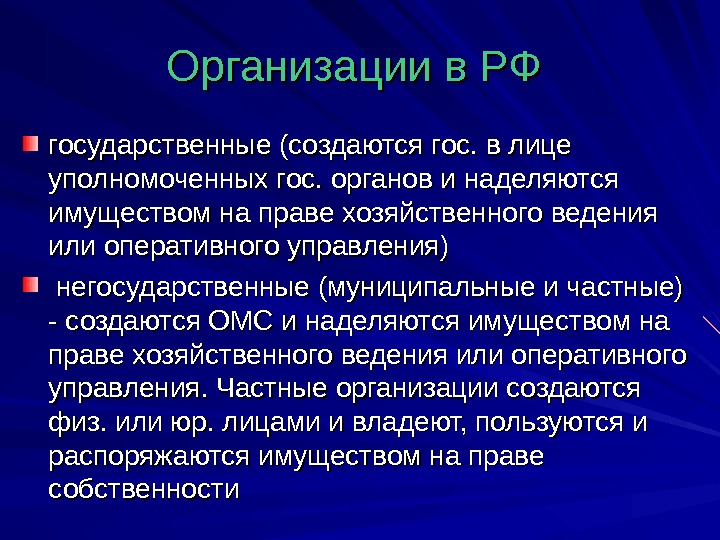 Организации в РФ

государственные (создаются гос. в лице уполномоченных гос. органов и наделяются имуществом на праве хозяйственного ведения или оперативного управления)

негосударственные (муниципальные и частные) - создаются ОМС и наделяются имуществом на праве хозяйственного ведения или оперативного управления. Частные организации создаются физ. или юр. лицами и владеют, пользуются и распоряжаются имуществом на праве собственности